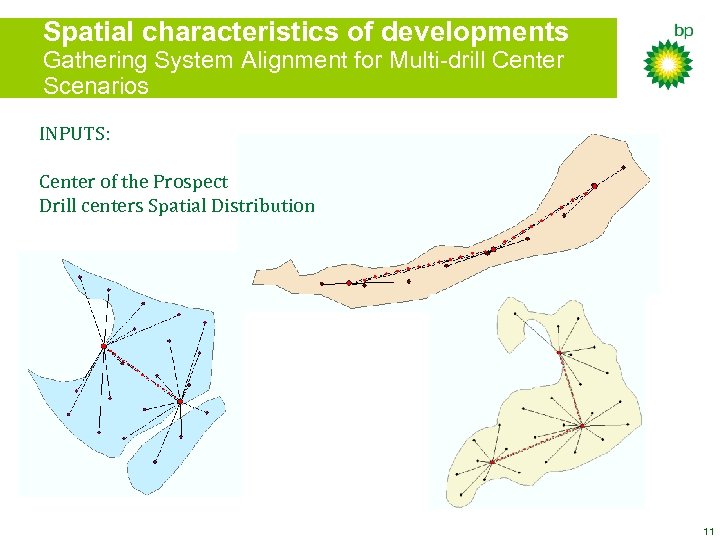 Spatial characteristics of developments
Gathering System Alignment for Multi-drill Center Scenarios

bp

INPUTS:

Center of the Prospect
Drill centers Spatial Distribution

11